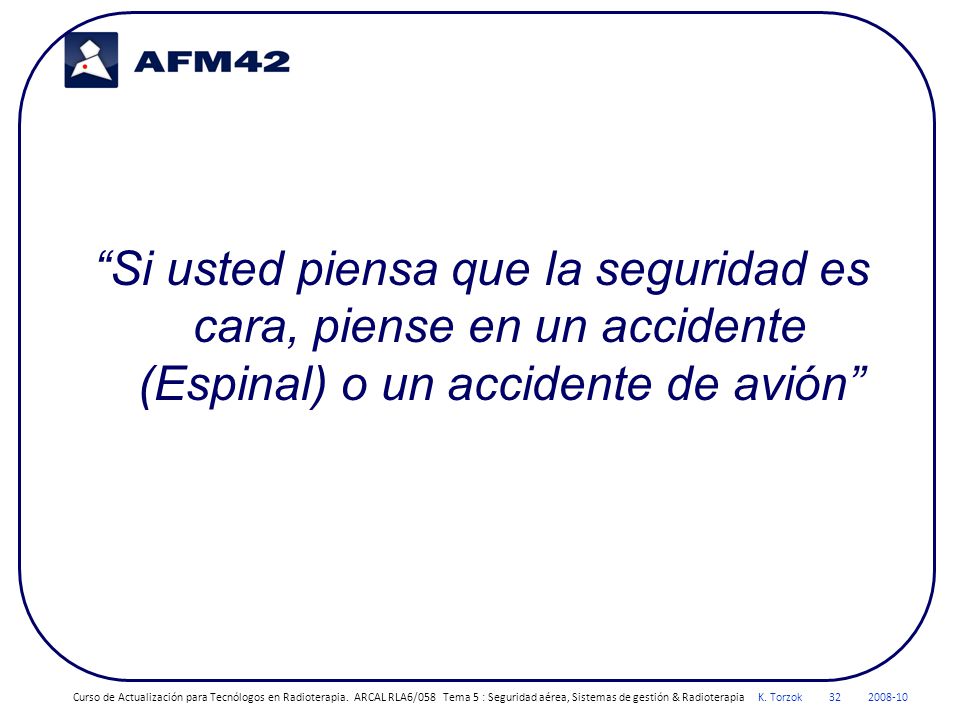 AFM42

“Si usted piensa que la seguridad es cara, piense en un accidente (Espinal) o un accidente de avión”

Curso de Actualización para Tecnólogos en Radioterapia. ARCAL RLA6/058 Tema 5 : Seguridad aérea, Sistemas de gestión & Radioterapia K. Torzok 32 2008-10